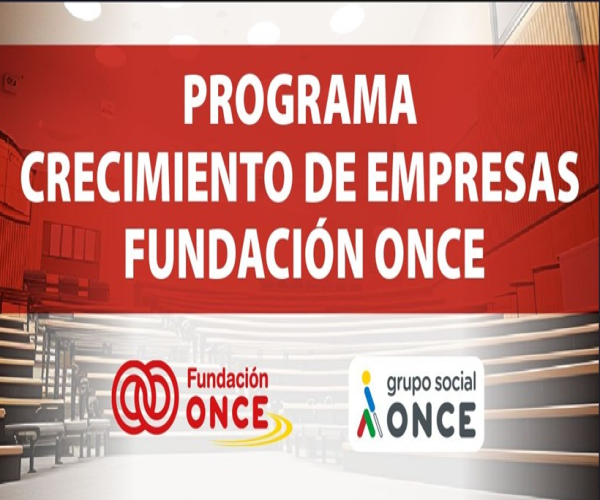 PROGRAMA
CRECIMIENTO DE EMPRESAS
FUNDACIÓN ONCE

Fundación ONCE

grupo social ONCE